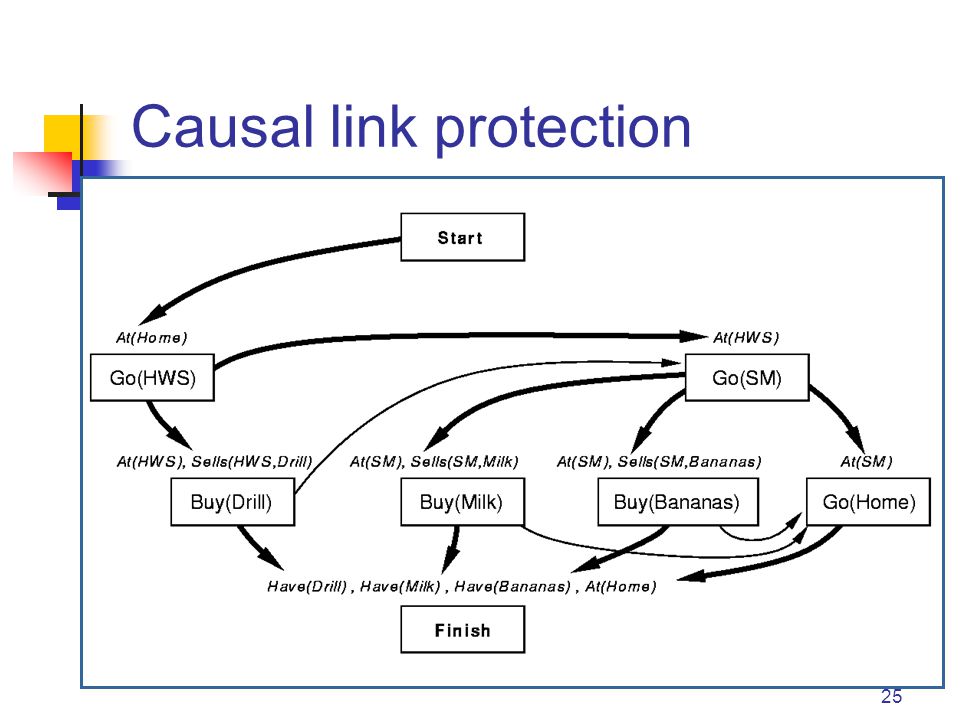 Causal link protection

Start

At(Home)

At(HWS)

Go(HWS)

Go(SM)

At(HWS), Sells(HWS,Drill)

At(SM), Sells(SM,Milk)

At(SM), Sells(SM,Bananas)

At(SM)

Buy(Drill)

Buy(Milk)

Buy(Bananas)

Go(Home)

Have(Drill) , Have(Milk) , Have(Bananas) , At(Home)

Finish

25